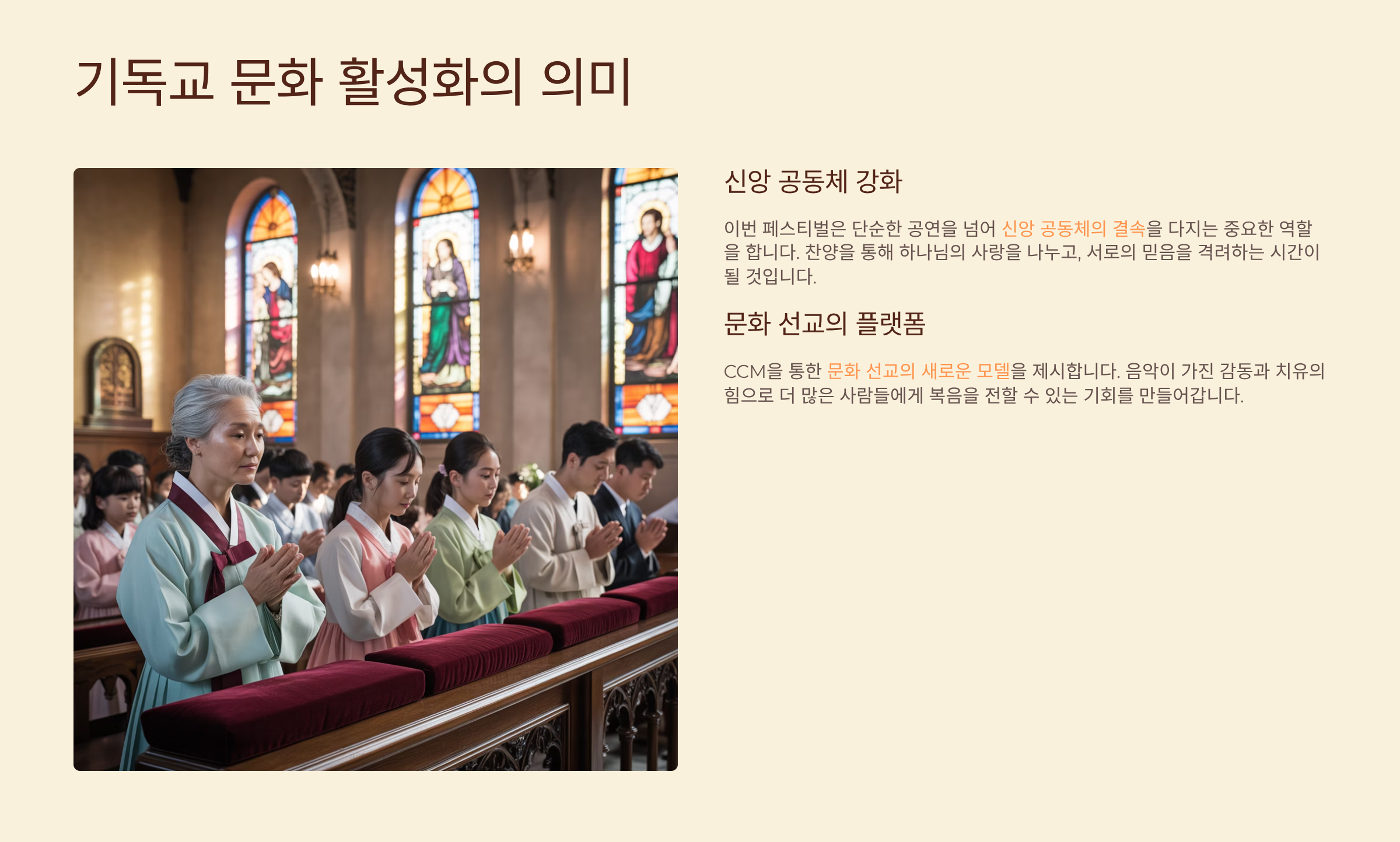 기독교 문화 활성화의 의미

신앙 공동체 강화

이번 페스티벌은 단순한 공연을 넘어 신앙 공동체의 결속을 다지는 중요한 역할을 합니다. 찬양을 통해 하나님의 사랑을 나누고, 서로의 믿음을 격려하는 시간이 될 것입니다.

문화 선교의 플랫폼

CCM을 통한 문화 선교의 새로운 모델을 제시합니다. 음악이 가진 감동과 치유의 힘으로 더 많은 사람들에게 복음을 전할 수 있는 기회를 만들어갑니다.